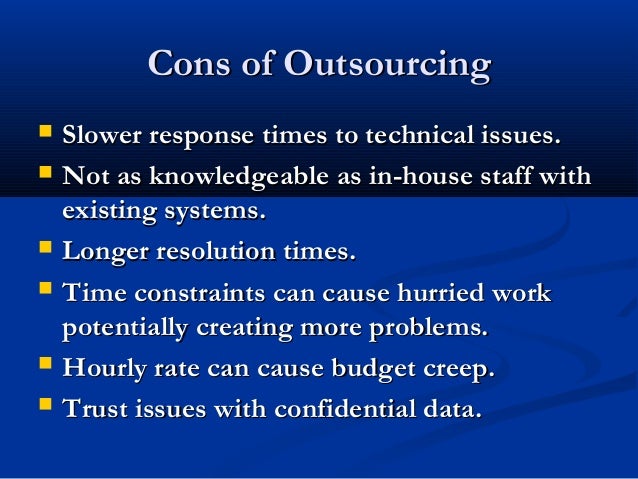 Cons of Outsourcing

- Slower response times to technical issues.
- Not as knowledgeable as in-house staff with existing systems.
- Longer resolution times.
- Time constraints can cause hurried work potentially creating more problems.
- Hourly rate can cause budget creep.
- Trust issues with confidential data.